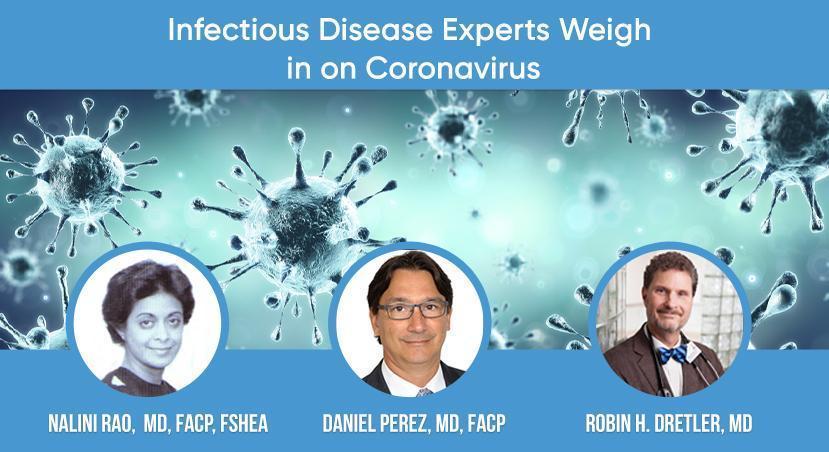 Infectious Disease Experts Weigh in on Coronavirus

NALINI RAO, MD, FACP, FSHEA

DANIEL PEREZ, MD, FACP

ROBIN H. DRETLER, MD